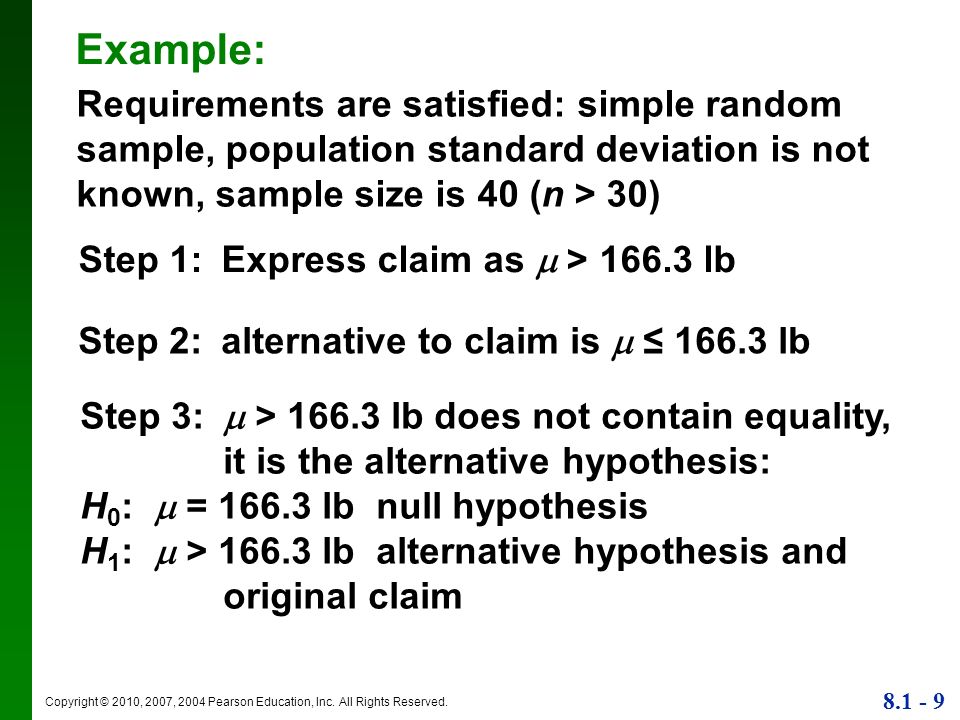 Example:

Requirements are satisfied: simple random sample, population standard deviation is not known, sample size is 40 ($n > 30$)

Step 1: Express claim as $\mu > 166.3$ lb

Step 2: alternative to claim is $\mu \leq 166.3$ lb

Step 3: $\mu > 166.3$ lb does not contain equality, it is the alternative hypothesis:
$H_0$: $\mu = 166.3$ lb null hypothesis
$H_1$: $\mu > 166.3$ lb alternative hypothesis and original claim

Copyright © 2010, 2007, 2004 Pearson Education, Inc. All Rights Reserved.

8.1 - 9